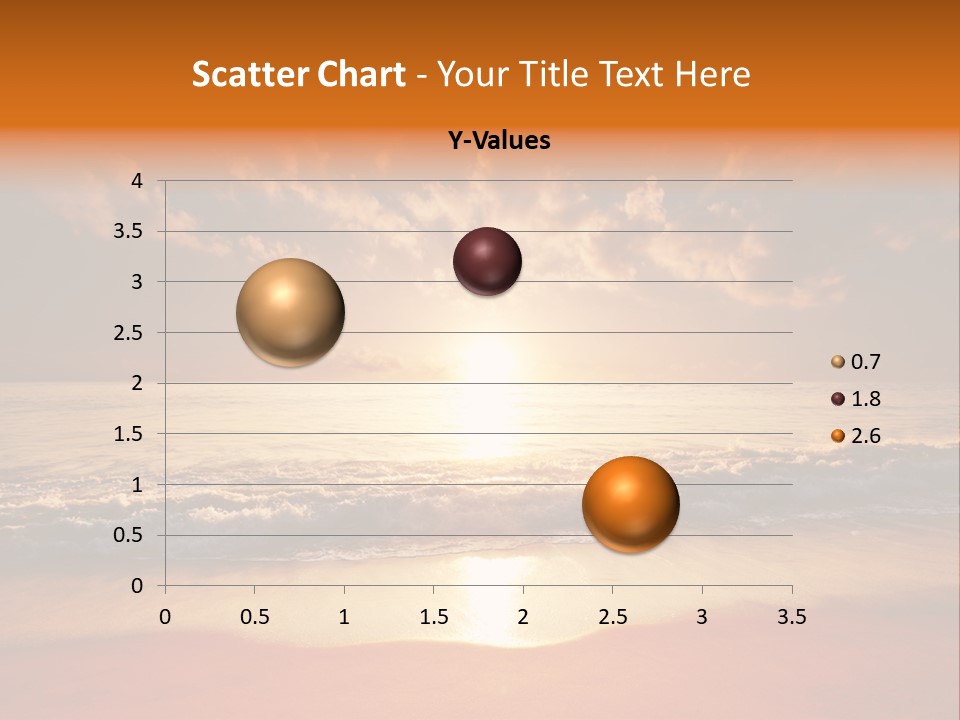 Scatter Chart - Your Title Text Here

Y-Values

4
3.5
3
2.5
2
1.5
1
0.5
0

0 0.5 1 1.5 2 2.5 3 3.5

0.7
1.8
2.6